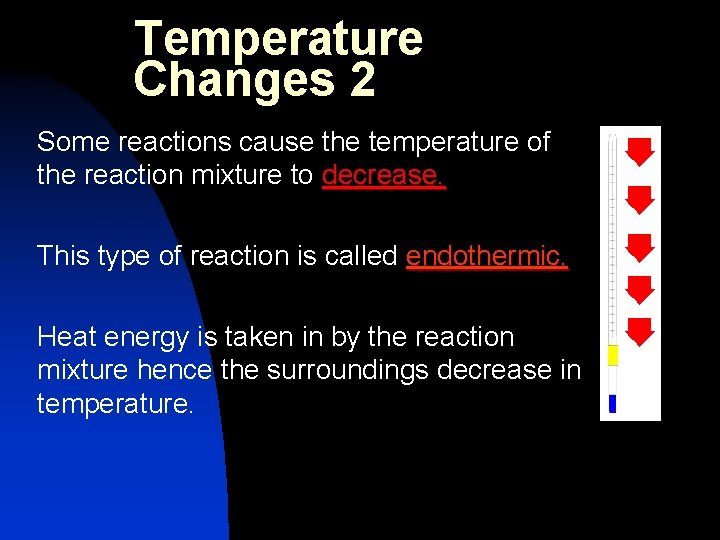 Temperature Changes 2

Some reactions cause the temperature of the reaction mixture to decrease.

This type of reaction is called endothermic.

Heat energy is taken in by the reaction mixture hence the surroundings decrease in temperature.